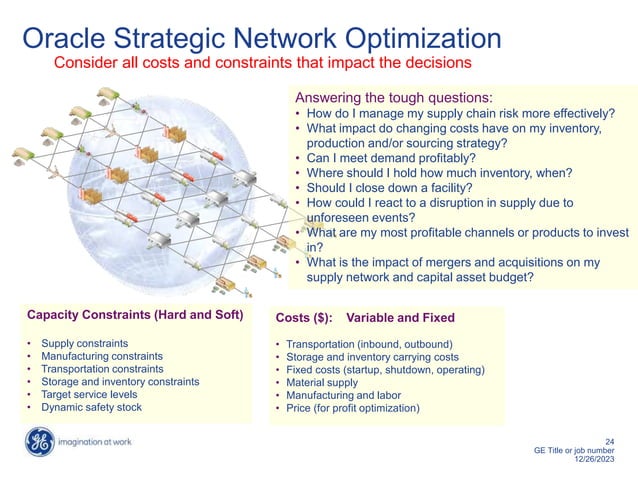 Oracle Strategic Network Optimization
Consider all costs and constraints that impact the decisions

Answering the tough questions:
• How do I manage my supply chain risk more effectively?
• What impact do changing costs have on my inventory, production and/or sourcing strategy?
• Can I meet demand profitably?
• Where should I hold how much inventory, when?
• Should I close down a facility?
• How could I react to a disruption in supply due to unforeseen events?
• What are my most profitable channels or products to invest in?
• What is the impact of mergers and acquisitions on my supply network and capital asset budget?

Capacity Constraints (Hard and Soft)
• Supply constraints
• Manufacturing constraints
• Transportation constraints
• Storage and inventory constraints
• Target service levels
• Dynamic safety stock

Costs ($): Variable and Fixed
• Transportation (inbound, outbound)
• Storage and inventory carrying costs
• Fixed costs (startup, shutdown, operating)
• Material supply
• Manufacturing and labor
• Price (for profit optimization)

GE imagination at work

24
GE Title or job number
12/26/2023